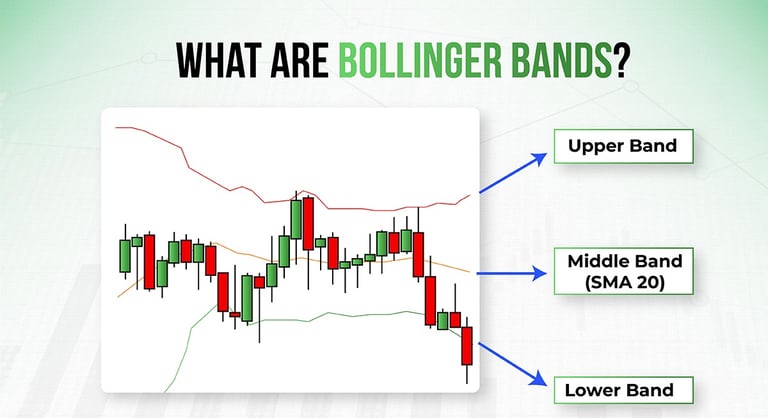 WHAT ARE BOLLINGER BANDS?

Upper Band

Middle Band (SMA 20)

Lower Band